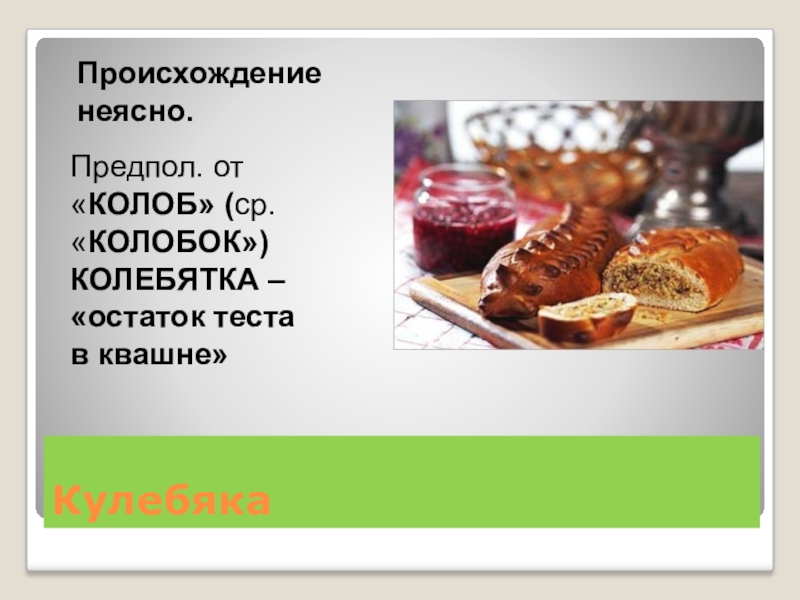 Происхождение неясно.

Предпол. от «КОЛОБ» (ср. «КОЛОБОК») КОЛЕБЯТКА – «остаток теста в квашне»

Кулебяка